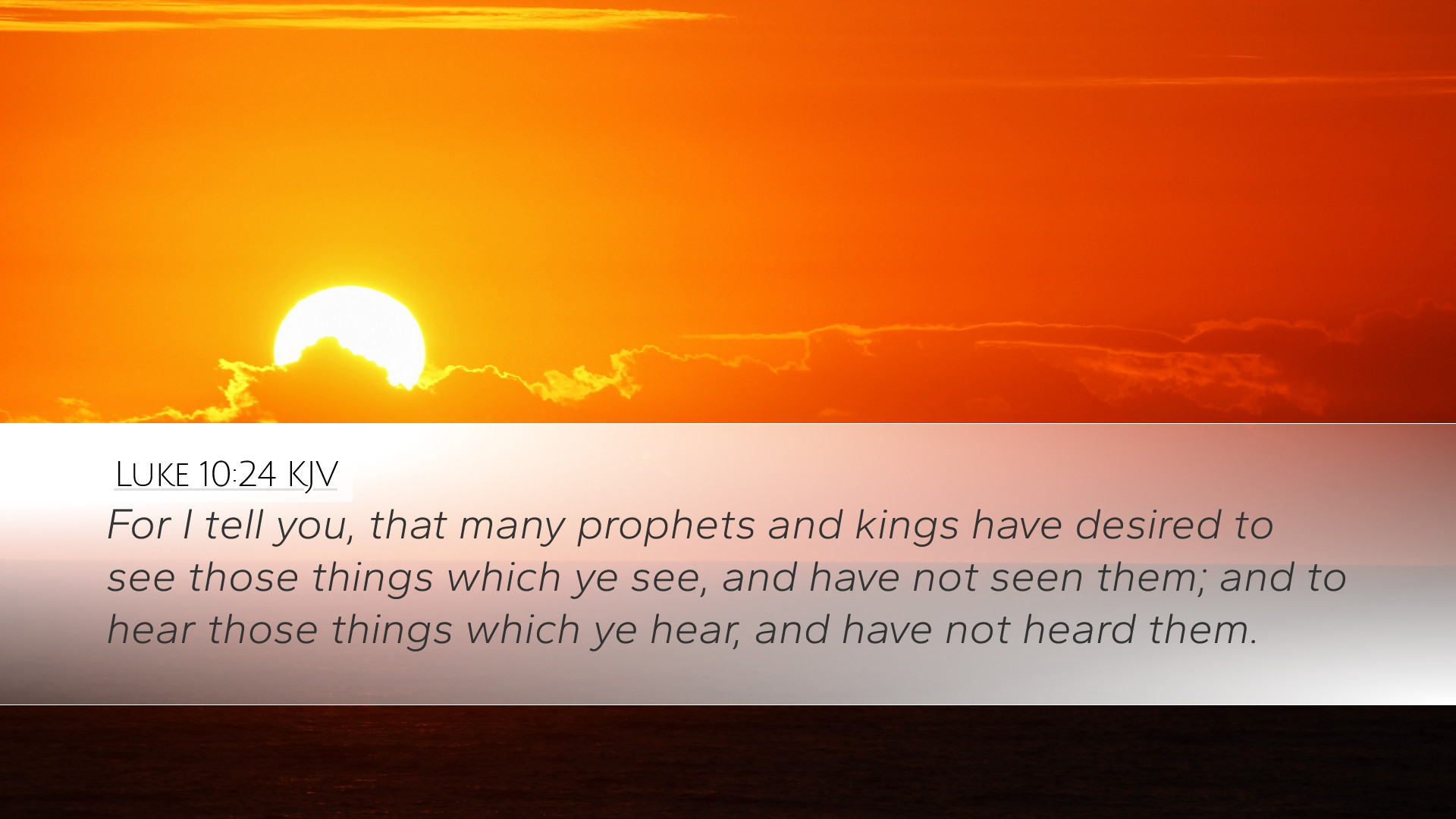 LUKE 10:24 KJV

For I tell you, that many prophets and kings have desired to see those things which ye see, and have not seen them; and to hear those things which ye hear, and have not heard them.